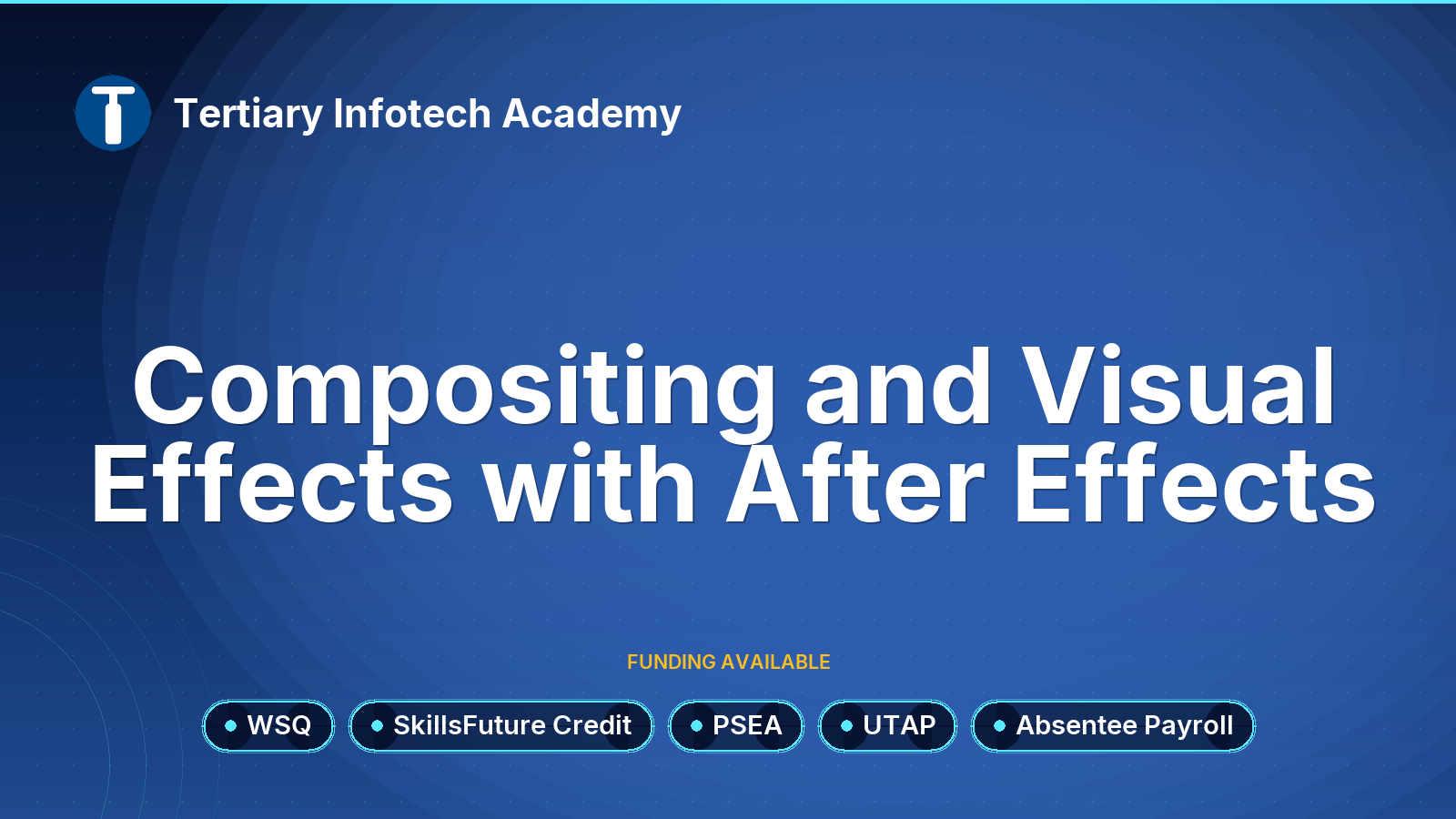 Tertiary Infotech Academy

Compositing and Visual Effects with After Effects

FUNDING AVAILABLE

WSQ

SkillsFuture Credit

PSEA

UTAP

Absentee Payroll